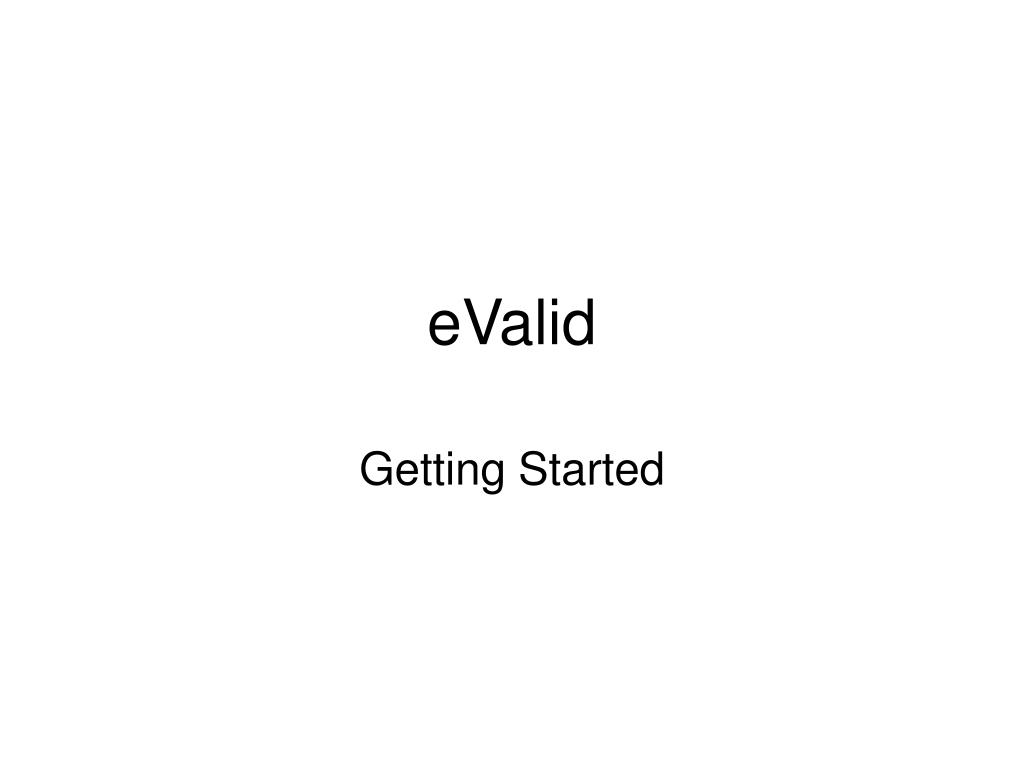 eValid

Getting Started